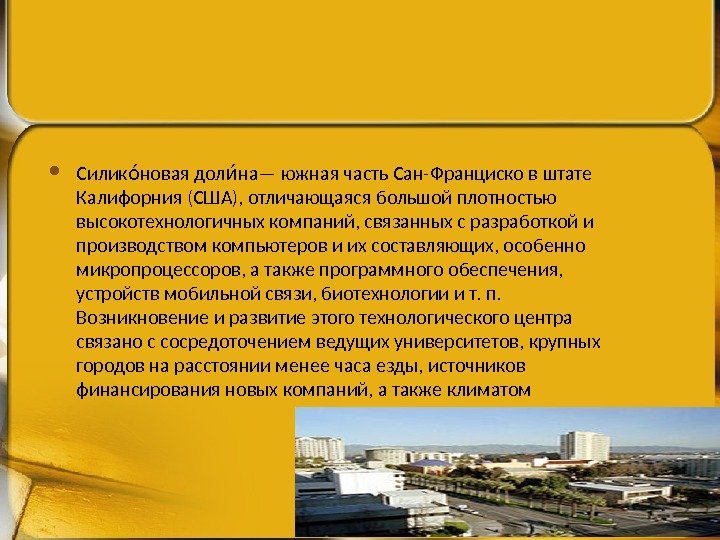 • Силико́новая доли́на— южная часть Сан-Франциско в штате Калифорния (США), отличающаяся большой плотностью высокотехнологичных компаний, связанных с разработкой и производством компьютеров и их составляющих, особенно микропроцессоров, а также программного обеспечения, устройств мобильной связи, биотехнологии и т. п. Возникновение и развитие этого технологического центра связано с сосредоточением ведущих университетов, крупных городов на расстоянии менее часа езды, источников финансирования новых компаний, а также климатом